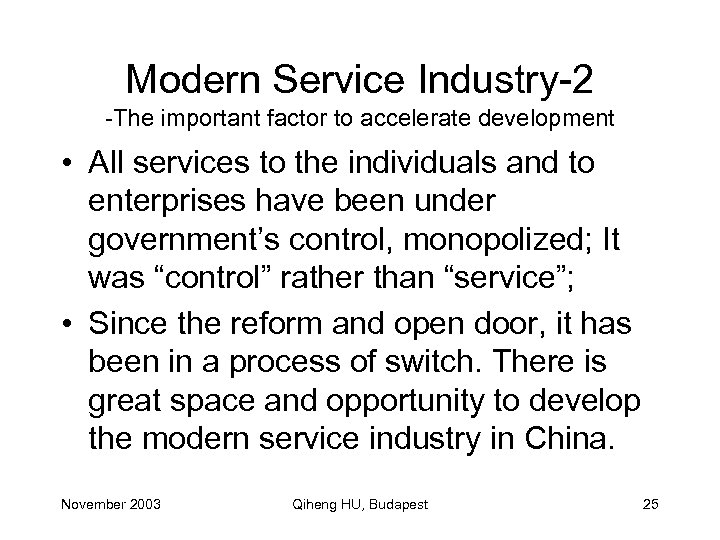 Modern Service Industry-2
-The important factor to accelerate development

• All services to the individuals and to enterprises have been under government’s control, monopolized; It was “control” rather than “service”;

• Since the reform and open door, it has been in a process of switch. There is great space and opportunity to develop the modern service industry in China.

November 2003 Qiheng HU, Budapest 25